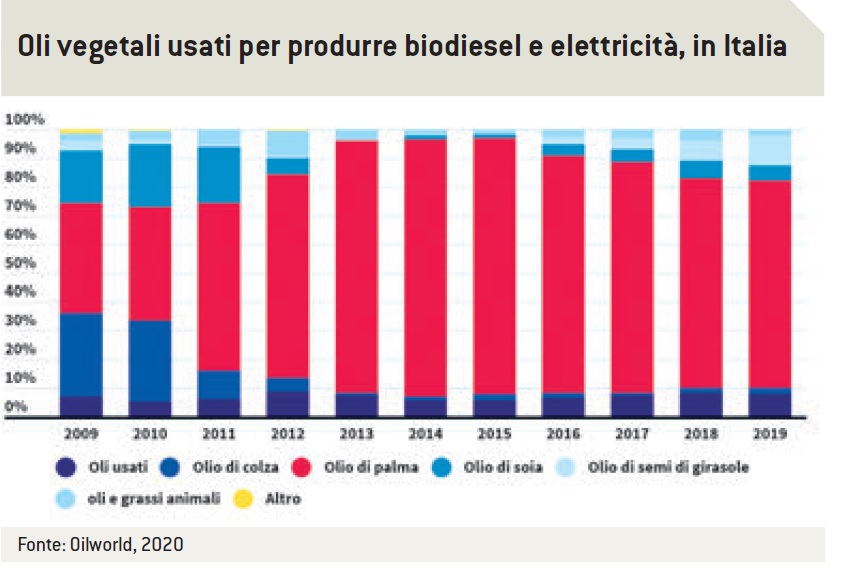 Oli vegetali usati per produrre biodiesel e elettricità, in Italia

100%
90%
80%
70%
60%
50%
40%
30%
20%
10%
0%

2009 2010 2011 2012 2013 2014 2015 2016 2017 2018 2019

Oli usati
Olio di colza
Olio di palma
Olio di soia
Olio di semi di girasole
oli e grassi animali
Altro

Fonte: Oilworld, 2020